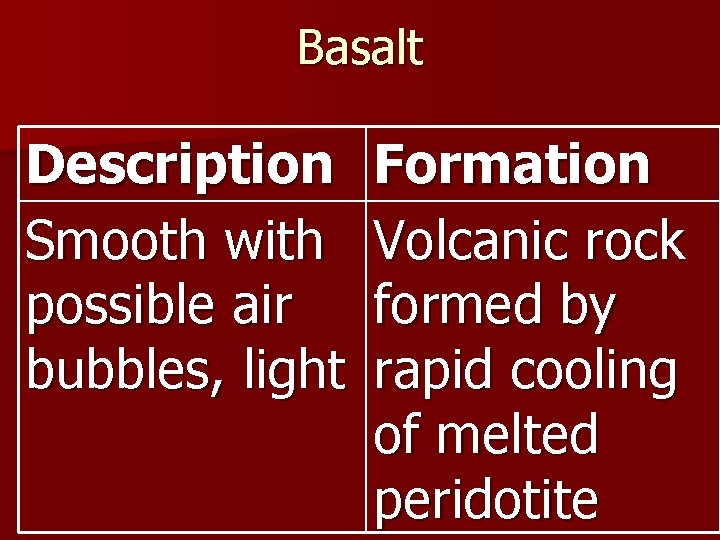 Basalt

| Description | Formation |
|---|---|
| Smooth with possible air bubbles, light | Volcanic rock formed by rapid cooling of melted peridotite |